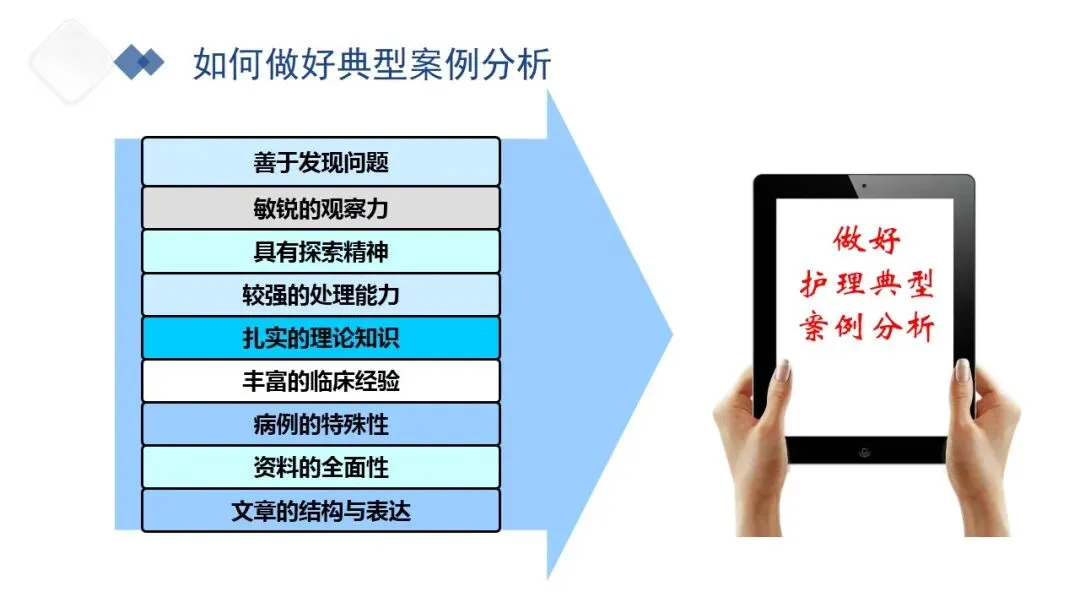 如何做好典型案例分析

善于发现问题

敏锐的观察力

具有探索精神

较强的处理能力

扎实的理论知识

丰富的临床经验

病例的特殊性

资料的全面性

文章的结构与表达

做好
护理典型
案例分析